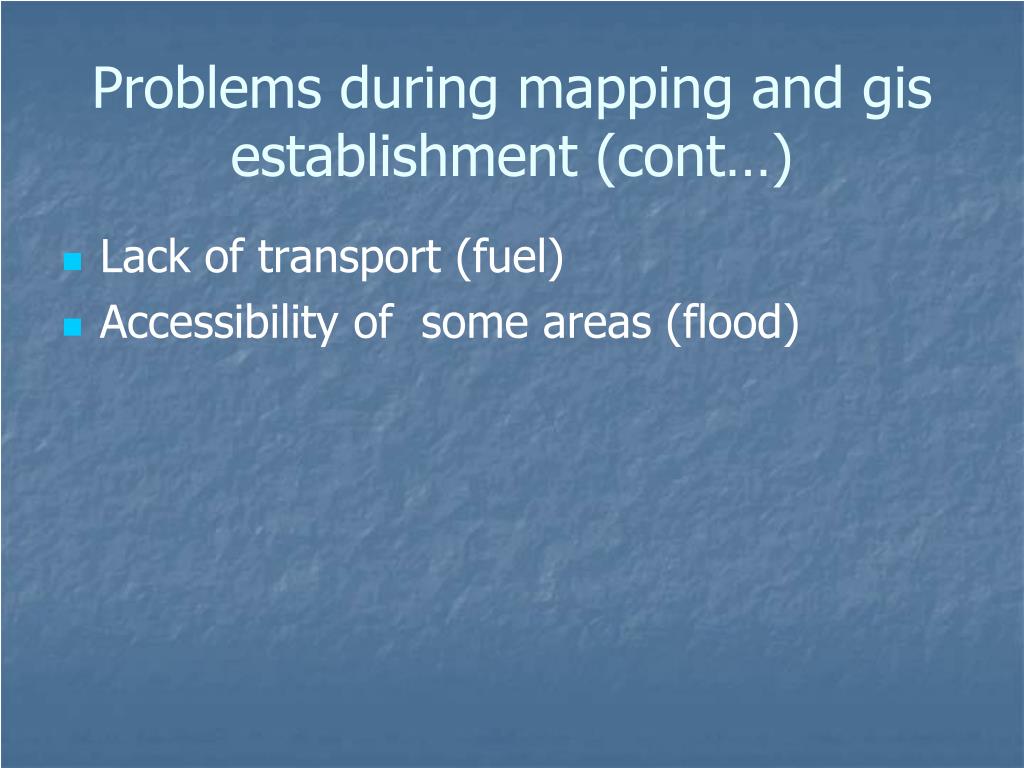 Problems during mapping and gis establishment (cont…)

- Lack of transport (fuel)
- Accessibility of some areas (flood)